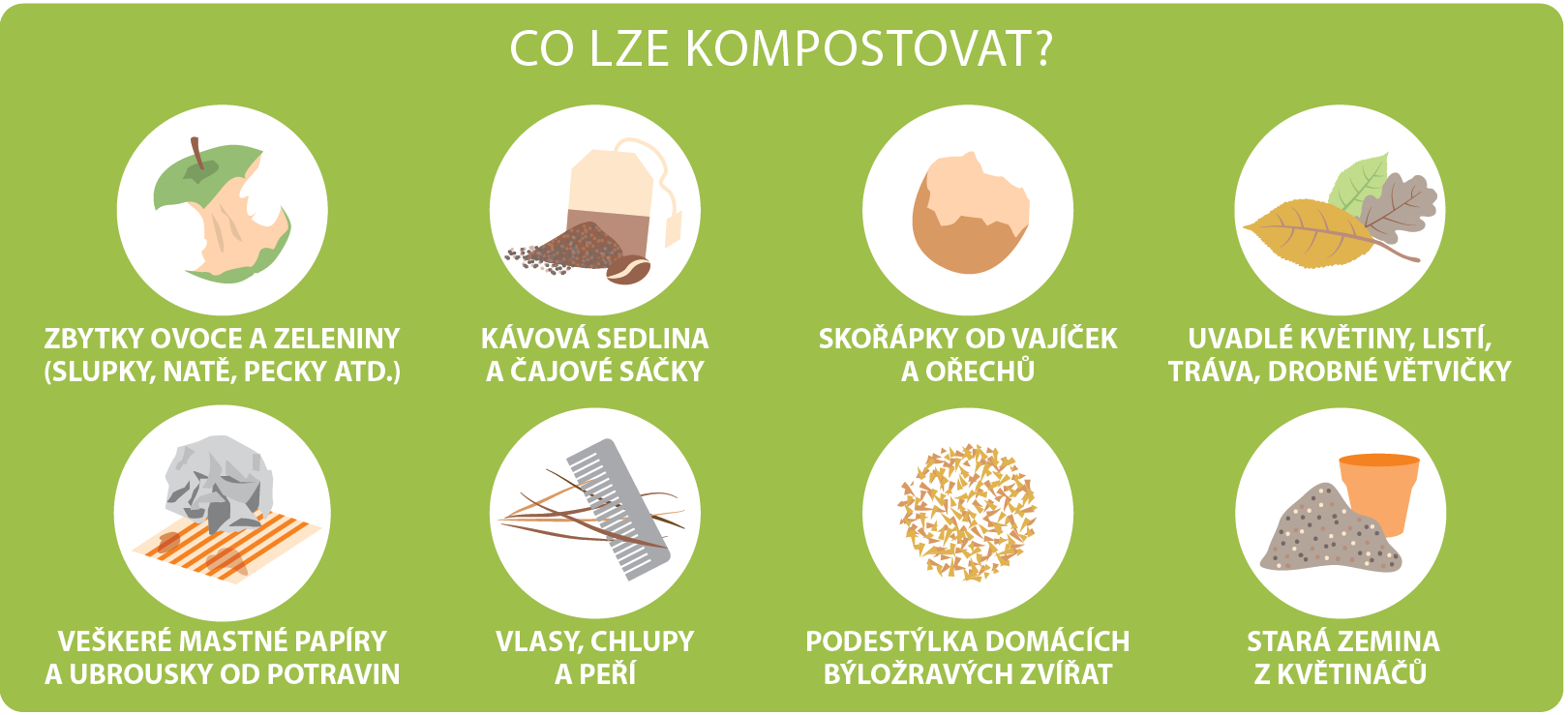 CO LZE KOMPOSTOVAT?

ZBYTKY OVOCE A ZELENINY (SLUPKY, NATĚ, PECKY ATD.)

KÁVOVÁ SEDLINA A ČAJOVÉ SÁČKY

SKOŘÁPKY OD VAJÍČEK A OŘECHŮ

UVADLÉ KVĚTINY, LISTÍ, TRÁVA, DROBNÉ VĚTVIČKY

VEŠKERÉ MASTNÉ PAPÍRY A UBROUSKY OD POTRAVIN

VLASY, CHLUPY A PEŘÍ

PODESTÝLKA DOMÁCÍCH BÝLOŽRAVÝCH ZVÍŘAT

STARÁ ZEMINA Z KVĚTINÁČŮ